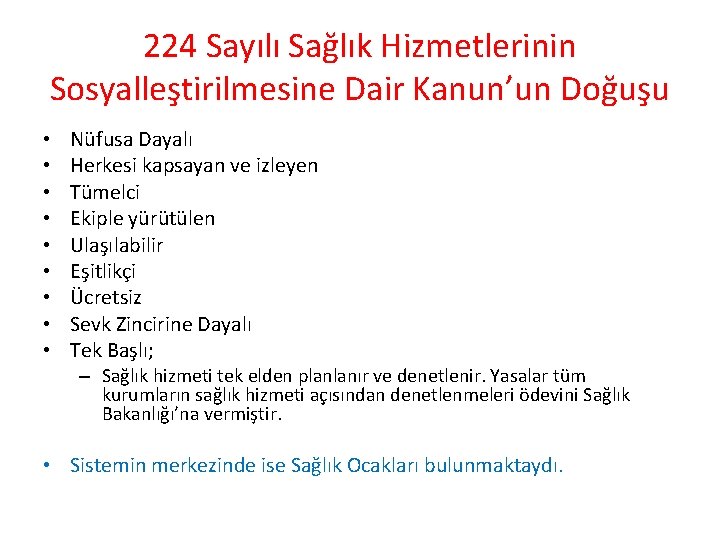 224 Sayılı Sağlık Hizmetlerinin Sosyalleştirilmesine Dair Kanun'un Doğuşu

• Nüfusa Dayalı
• Herkesi kapsayan ve izleyen
• Tümelci
• Ekiple yürütülen
• Ulaşılabilir
• Eşitlikçi
• Ücretsiz
• Sevk Zincirine Dayalı
• Tek Başlı;
– Sağlık hizmeti tek elden planlanır ve denetlenir. Yasalar tüm kurumların sağlık hizmeti açısından denetlenmeleri ödevini Sağlık Bakanlığı'na vermiştir.

• Sistemin merkezinde ise Sağlık Ocakları bulunmaktaydı.